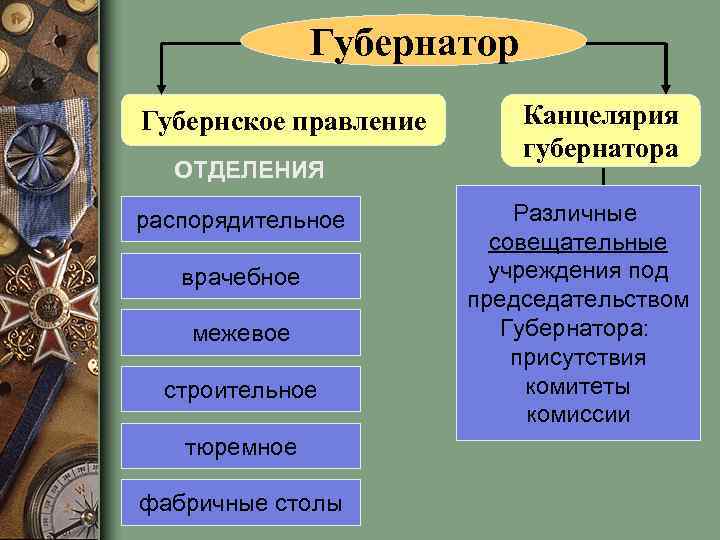 Губернатор

Губернское правление

ОТДЕЛЕНИЯ

распорядительное

врачебное

межевое

строительное

тюремное

фабричные столы

Канцелярия губернатора

Различные совещательные учреждения под председательством Губернатора: присутствия комитеты комиссии